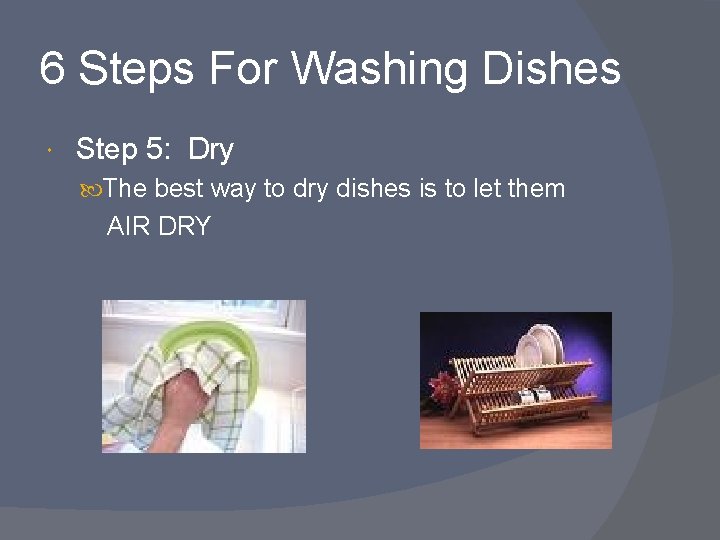 6 Steps For Washing Dishes

Step 5: Dry

The best way to dry dishes is to let them AIR DRY